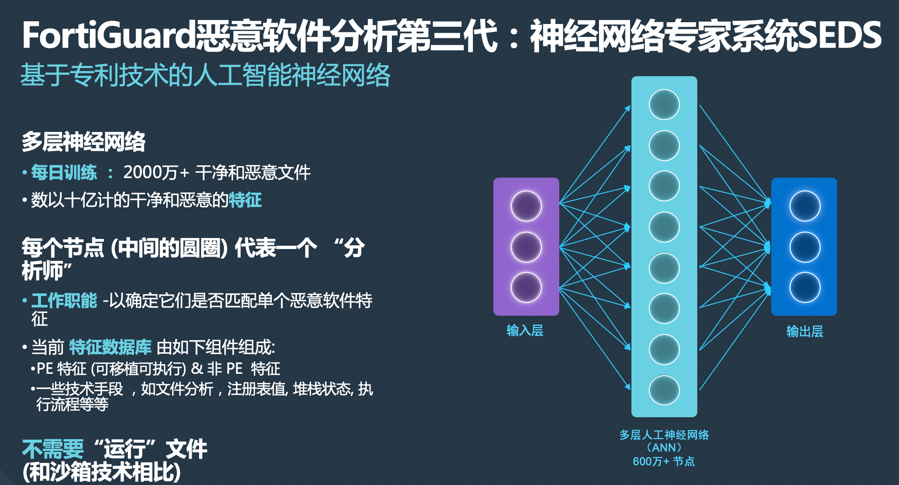 FortiGuard恶意软件分析第三代：神经网络专家系统SEDS
基于专利技术的人工智能神经网络

多层神经网络
• 每日训练 ： 2000万+ 干净和恶意文件
• 数以十亿计的干净和恶意的特征

每个节点 (中间的圆圈) 代表一个 “分析师”
• 工作职能 -以确定它们是否匹配单个恶意软件特征
• 当前 特征数据库 由如下组件组成:
•PE 特征 (可移植可执行) & 非 PE 特征
•一些技术手段 ，如文件分析，注册表值, 堆栈状态, 执行流程等等

不需要“运行”文件
(和沙箱技术相比)

输入层

输出层

多层人工神经网络
（ANN）
600万+ 节点